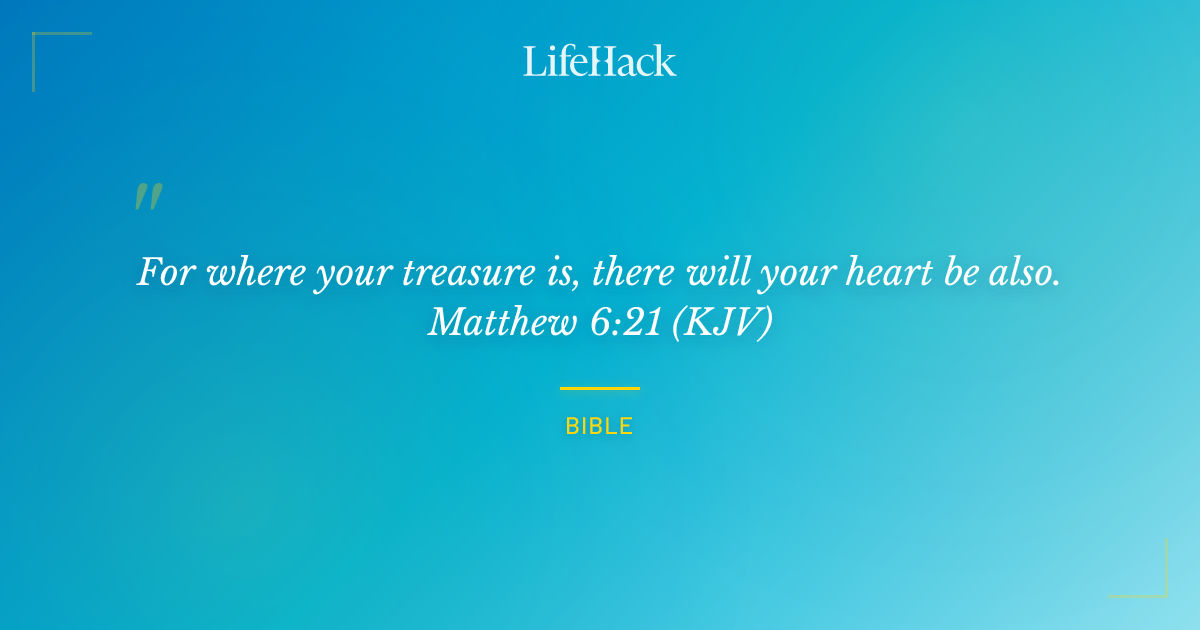 LifeHack

"

For where your treasure is, there will your heart be also. Matthew 6:21 (KJV)

BIBLE